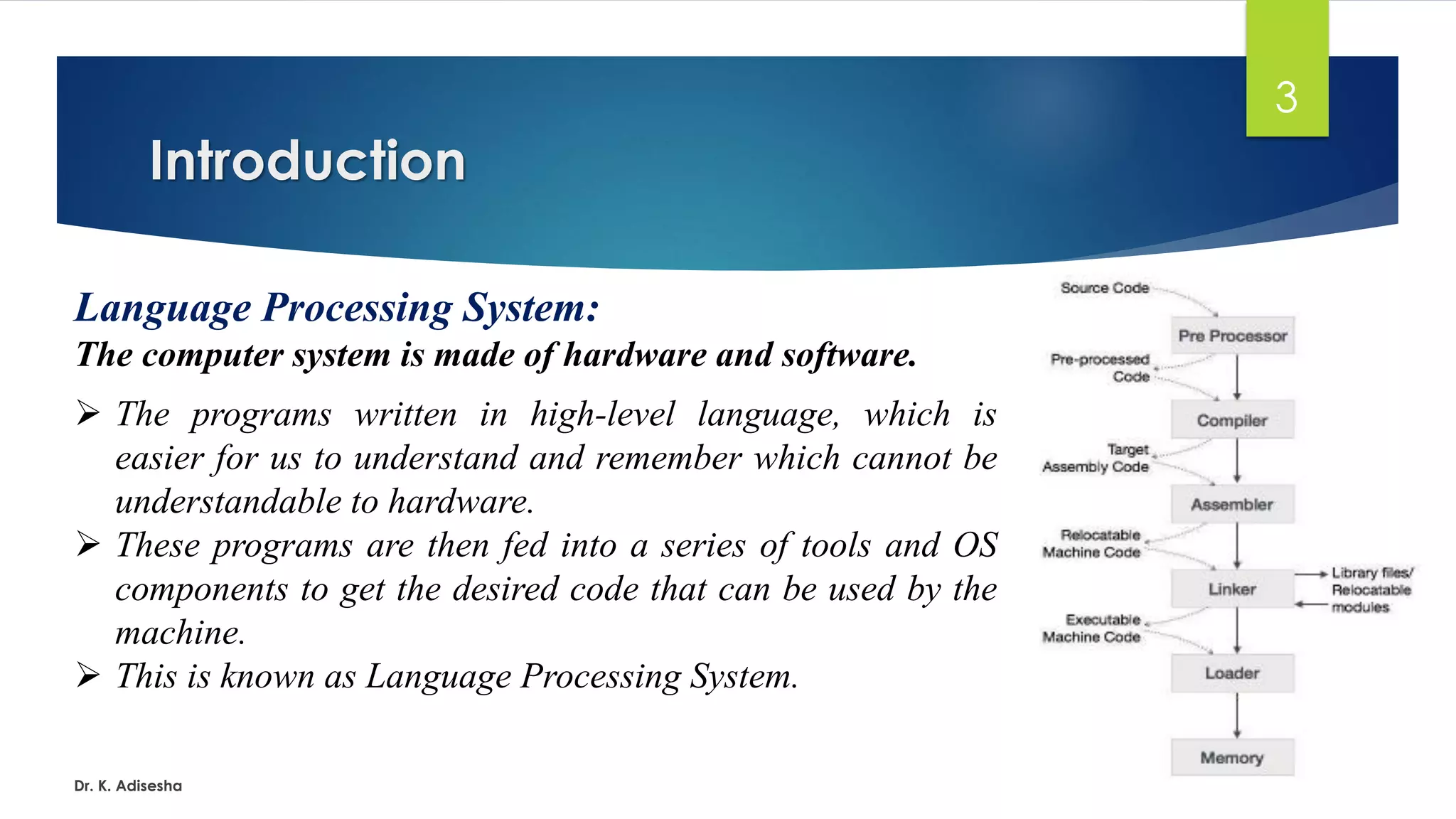 3

Introduction

Language Processing System:

The computer system is made of hardware and software.

➢ The programs written in high-level language, which is easier for us to understand and remember which cannot be understandable to hardware.

➢ These programs are then fed into a series of tools and OS components to get the desired code that can be used by the machine.

➢ This is known as Language Processing System.

Source Code
Pre Processor
Pre-processed Code
Compiler
Target Assembly Code
Assembler
Relocatable Machine Code
Linker
Library files/ Relocatable modules
Executable Machine Code
Loader
Memory

Dr. K. Adisesha